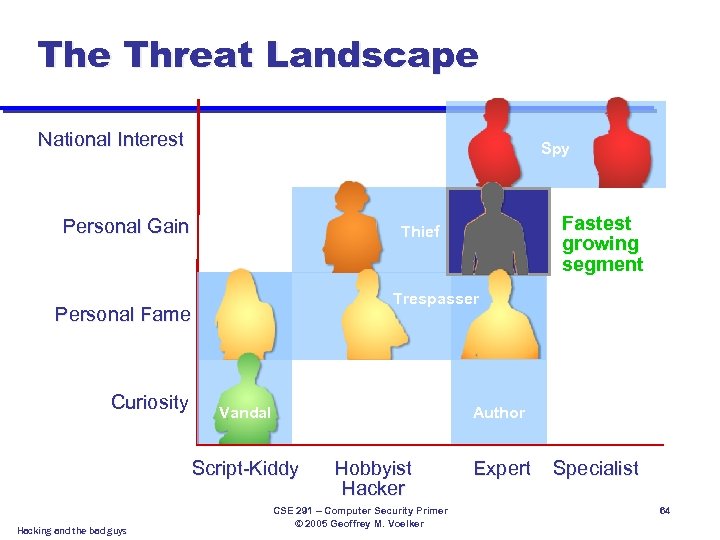 The Threat Landscape

National Interest

Personal Gain

Personal Fame

Curiosity

Spy

Thief

Fastest growing segment

Trespasser

Vandal

Author

Script-Kiddy

Hobbyist Hacker

Expert

Specialist

CSE 291 – Computer Security Primer
© 2005 Geoffrey M. Voelker

64

Hacking and the bad guys